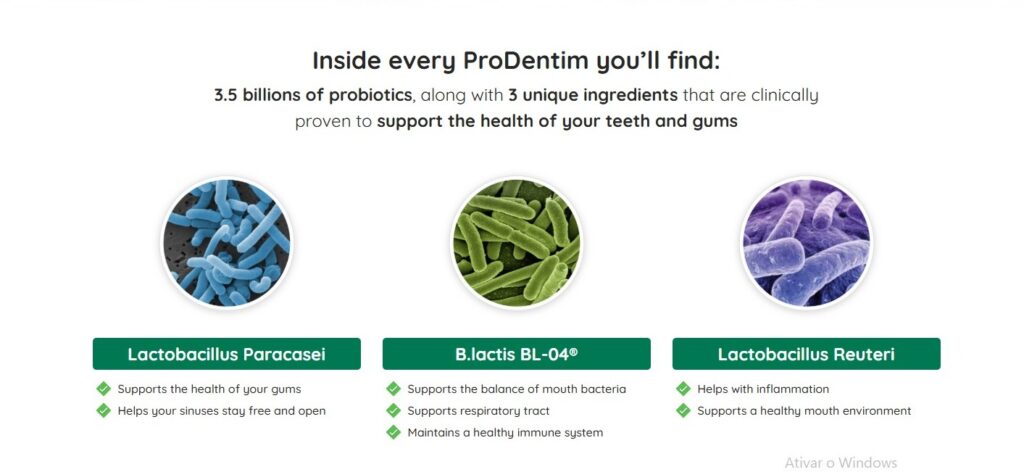 Inside every ProDentim you'll find:
3.5 billions of probiotics, along with 3 unique ingredients that are clinically proven to support the health of your teeth and gums

Lactobacillus Paracasei
Supports the health of your gums
Helps your sinuses stay free and open

B.lactis BL-04®
Supports the balance of mouth bacteria
Supports respiratory tract
Maintains a healthy immune system

Lactobacillus Reuteri
Helps with inflammation
Supports a healthy mouth environment

Ativar o Windows